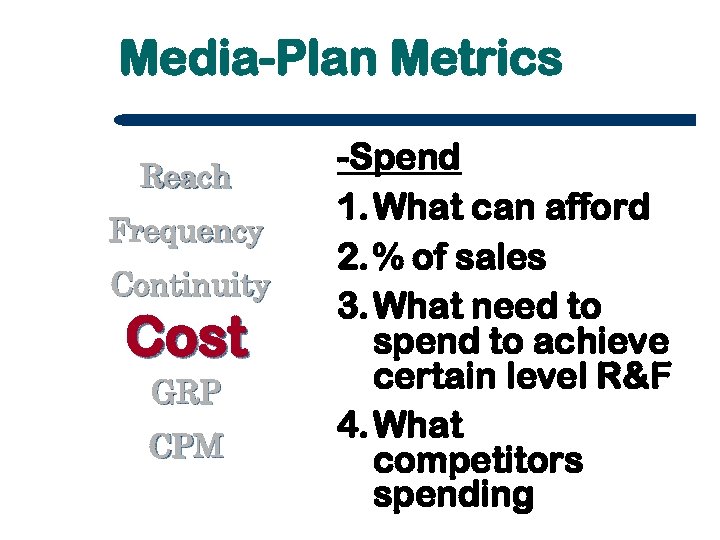 Media-Plan Metrics

Reach

Frequency

Continuity

Cost

GRP

CPM

-Spend

1. What can afford

2. % of sales

3. What need to spend to achieve certain level R&F

4. What competitors spending